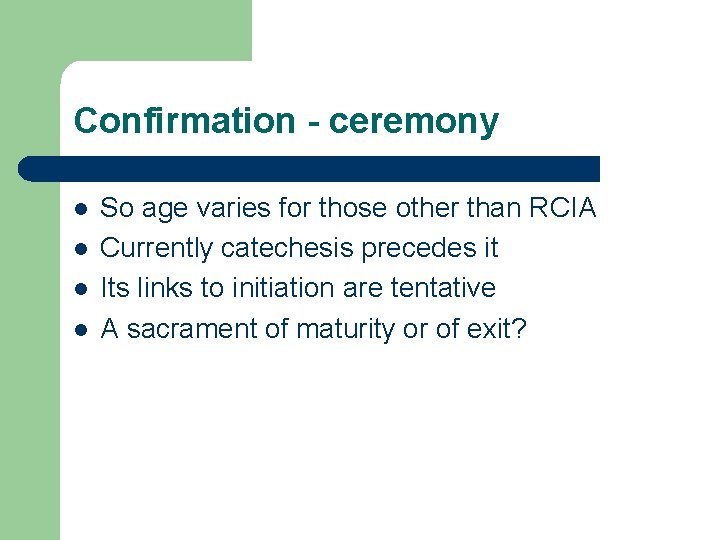 Confirmation - ceremony

- So age varies for those other than RCIA
- Currently catechesis precedes it
- Its links to initiation are tentative
- A sacrament of maturity or of exit?